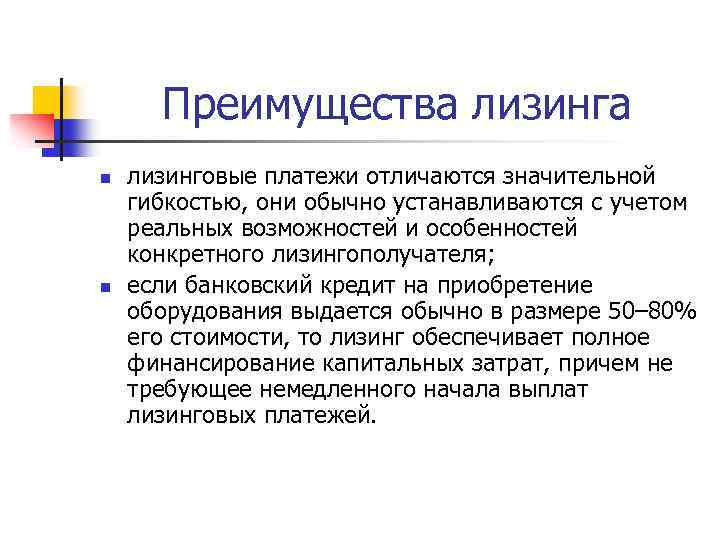 Преимущества лизинга

- лизинговые платежи отличаются значительной гибкостью, они обычно устанавливаются с учетом реальных возможностей и особенностей конкретного лизингополучателя;
- если банковский кредит на приобретение оборудования выдается обычно в размере 50–80% его стоимости, то лизинг обеспечивает полное финансирование капитальных затрат, причем не требующее немедленного начала выплат лизинговых платежей.